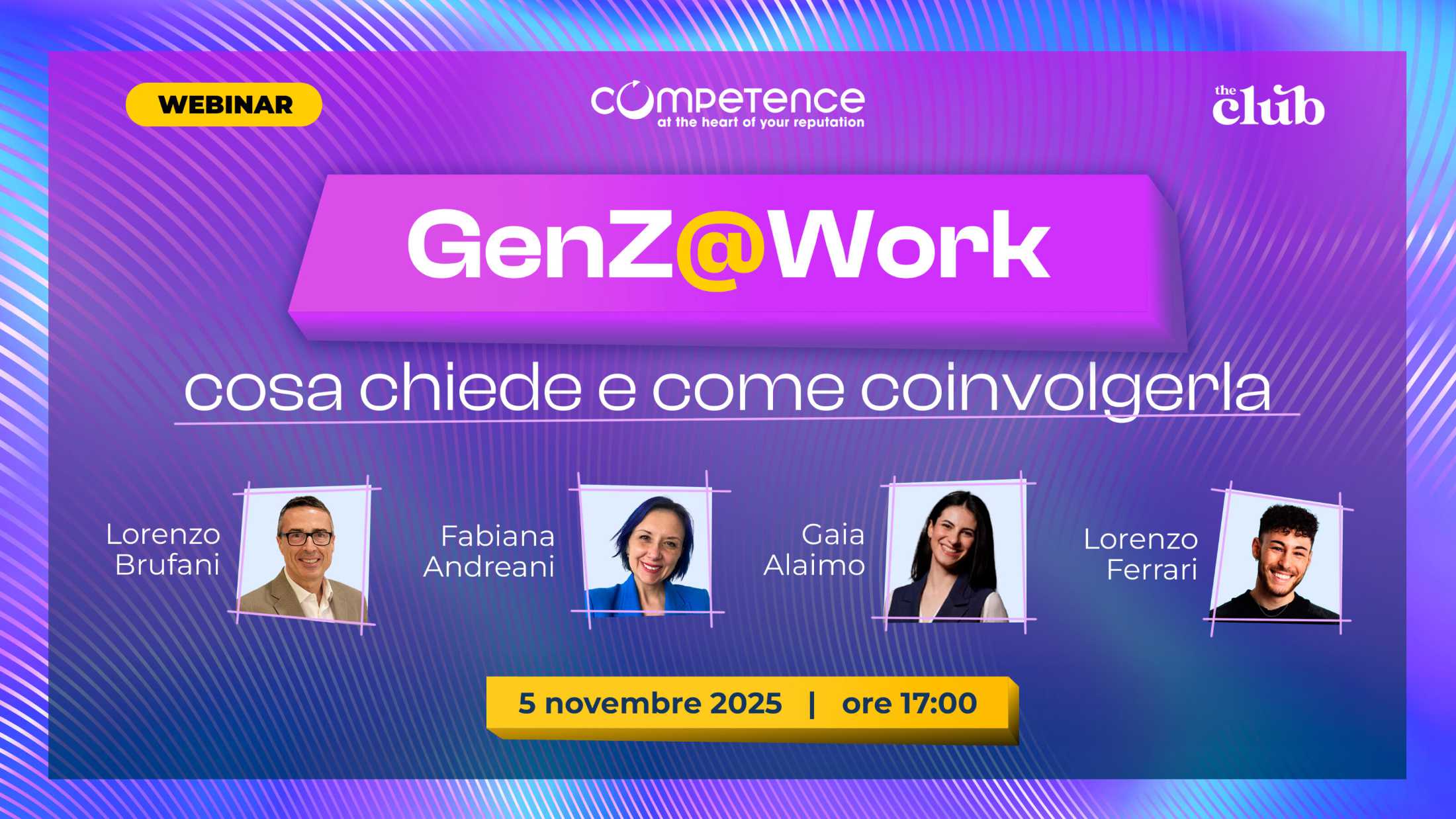 WEBINAR

competence
at the heart of your reputation

the club

GenZ@Work

cosa chiede e come coinvolgerla

Lorenzo Brufani

Fabiana Andreani

Gaia Alaimo

Lorenzo Ferrari

5 novembre 2025 | ore 17:00